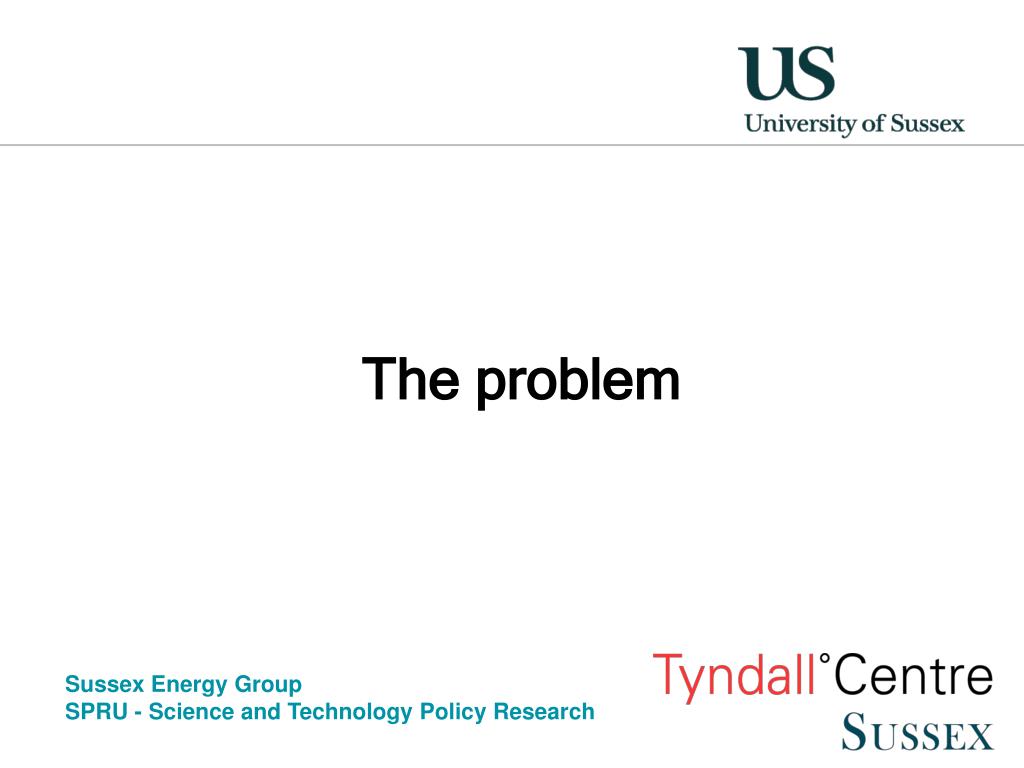 US
University of Sussex

The problem

Sussex Energy Group
SPRU - Science and Technology Policy Research

Tyndall°Centre
SUSSEX